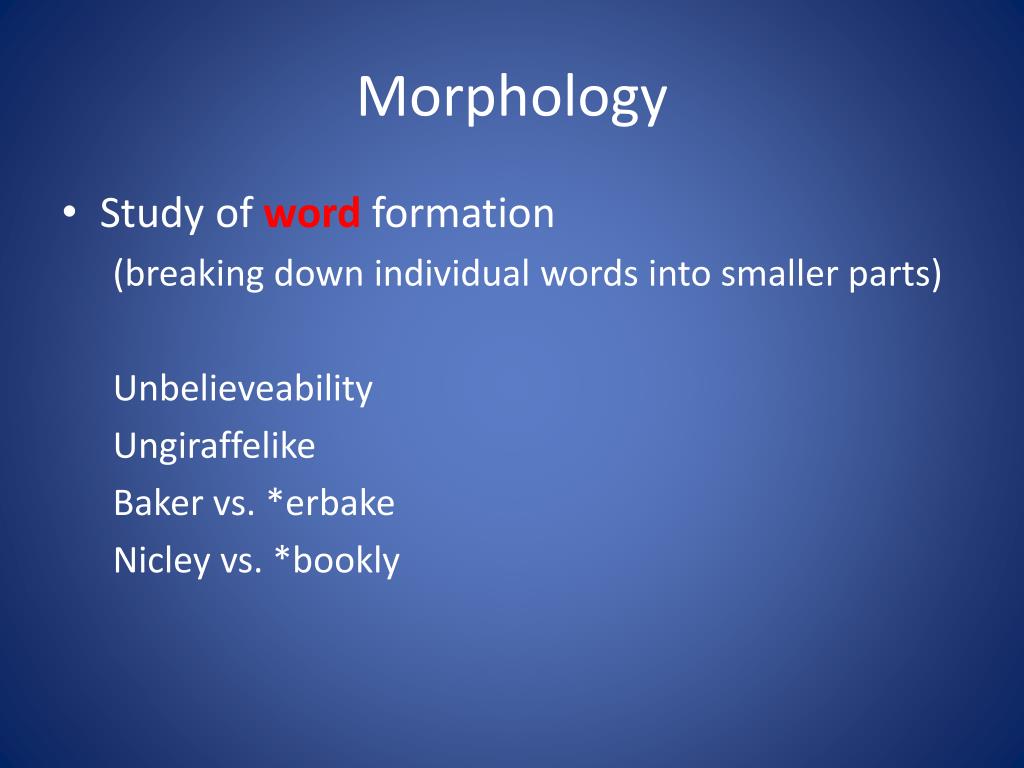 Morphology

• Study of word formation
(breaking down individual words into smaller parts)

Unbelieveability
Ungiraffelike
Baker vs. *erbake
Nicley vs. *bookly